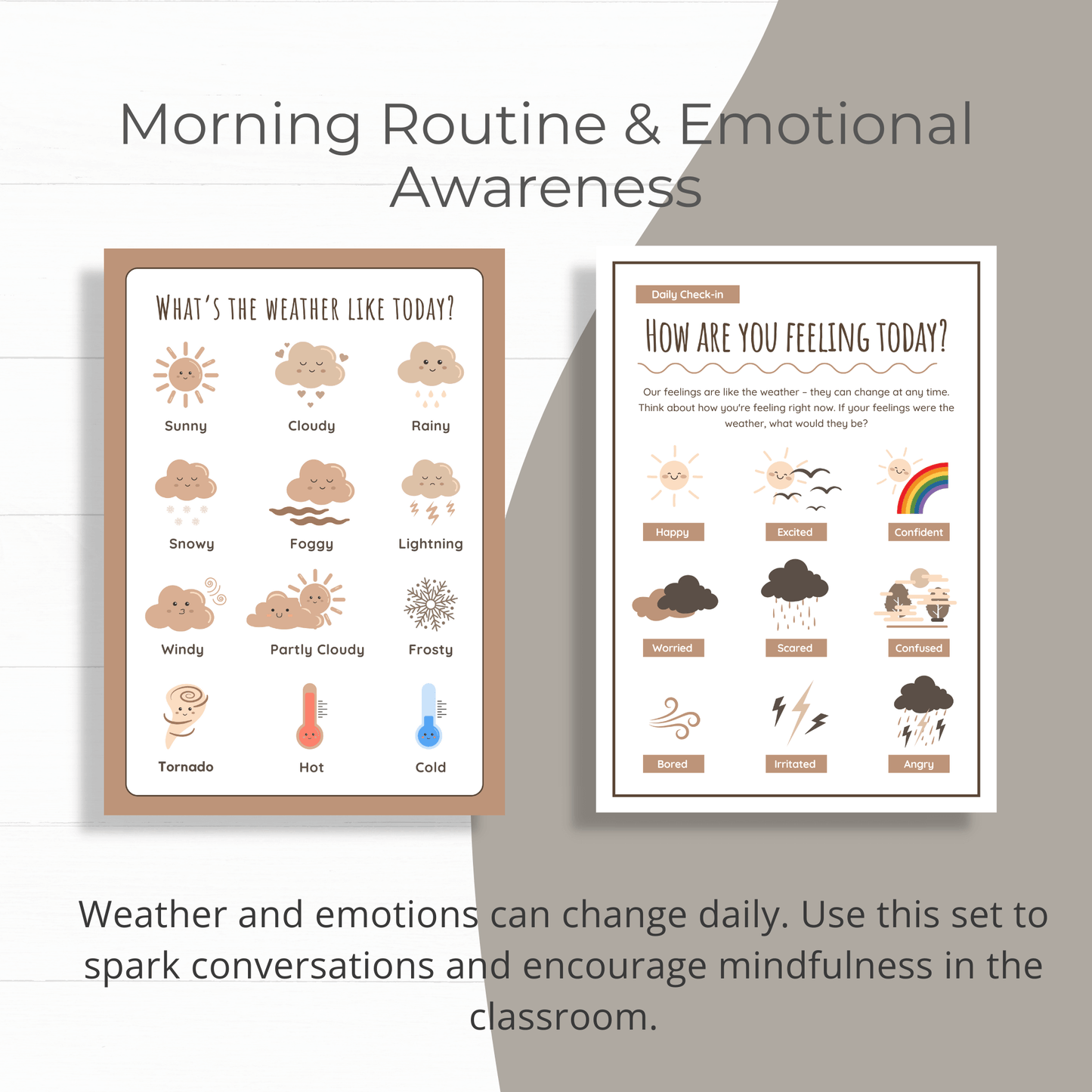 Morning Routine & Emotional Awareness

WHAT'S THE WEATHER LIKE TODAY?

Sunny
Cloudy
Rainy
Snowy
Foggy
Lightning
Windy
Partly Cloudy
Frosty
Tornado
Hot
Cold

Daily Check-in

HOW ARE YOU FEELING TODAY?

Our feelings are like the weather – they can change at any time. Think about how you're feeling right now. If your feelings were the weather, what would they be?

Happy
Excited
Confident
Worried
Scared
Confused
Bored
Irritated
Angry

Weather and emotions can change daily. Use this set to spark conversations and encourage mindfulness in the classroom.